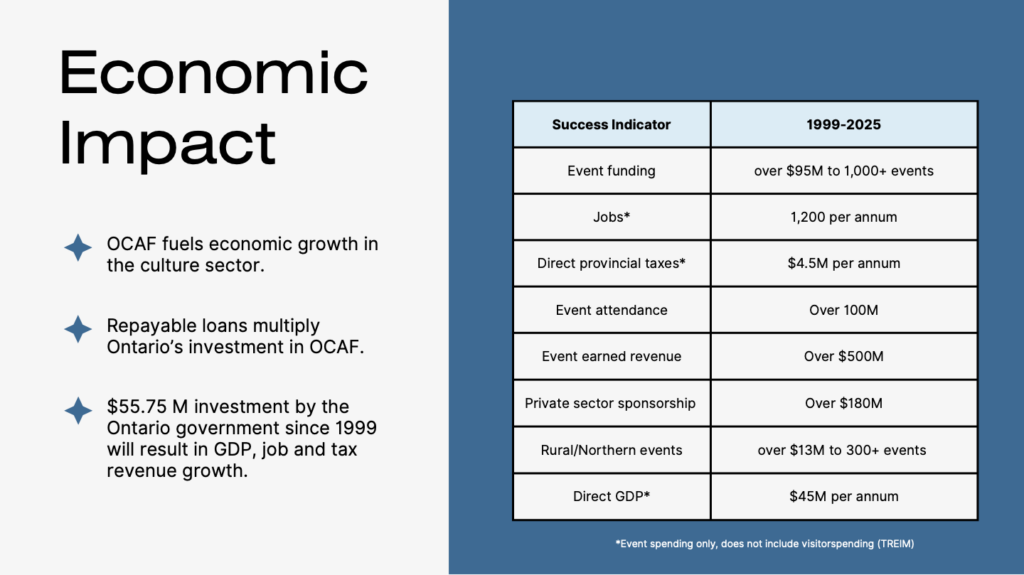 Economic Impact

OCAF fuels economic growth in the culture sector.

Repayable loans multiply Ontario's investment in OCAF.

$55.75 M investment by the Ontario government since 1999 will result in GDP, job and tax revenue growth.

| Success Indicator | 1999-2025 |
|---|---|
| Event funding | over $95M to 1,000+ events |
| Jobs* | 1,200 per annum |
| Direct provincial taxes* | $4.5M per annum |
| Event attendance | Over 100M |
| Event earned revenue | Over $500M |
| Private sector sponsorship | Over $180M |
| Rural/Northern events | over $13M to 300+ events |
| Direct GDP* | $45M per annum |

*Event spending only, does not include visitorspending (TREIM)